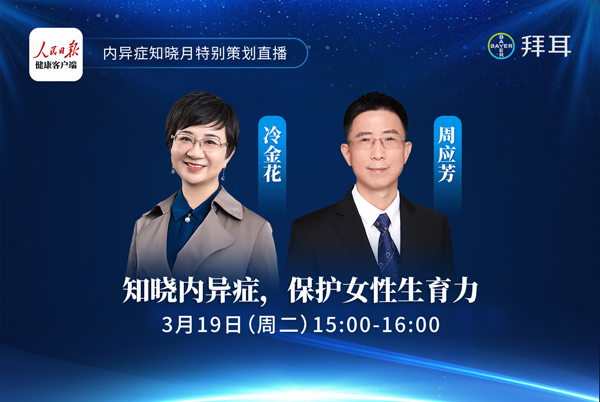 人民日报
健康客户端

内异症知晓月特别策划直播

BAYER
拜耳

冷金花

周应芳

知晓内异症，保护女性生育力

3月19日（周二）15:00-16:00